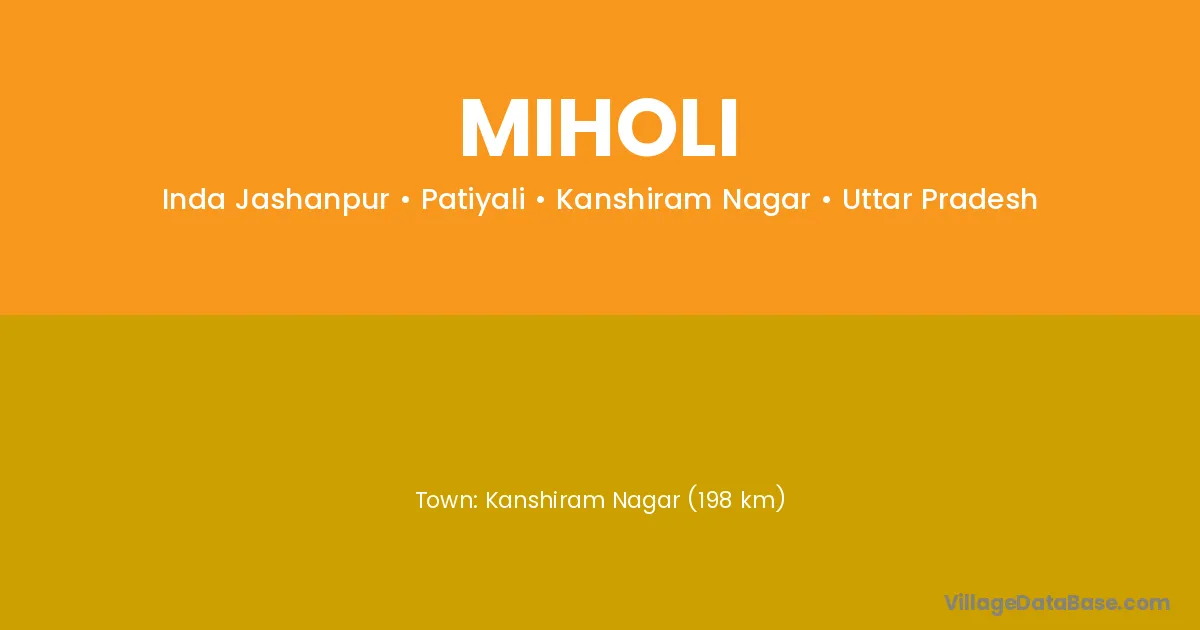 MIHOLI

Inda Jashanpur • Patiyali • Kanshiram Nagar • Uttar Pradesh

Town: Kanshiram Nagar (198 km)

VillageDataBase.com